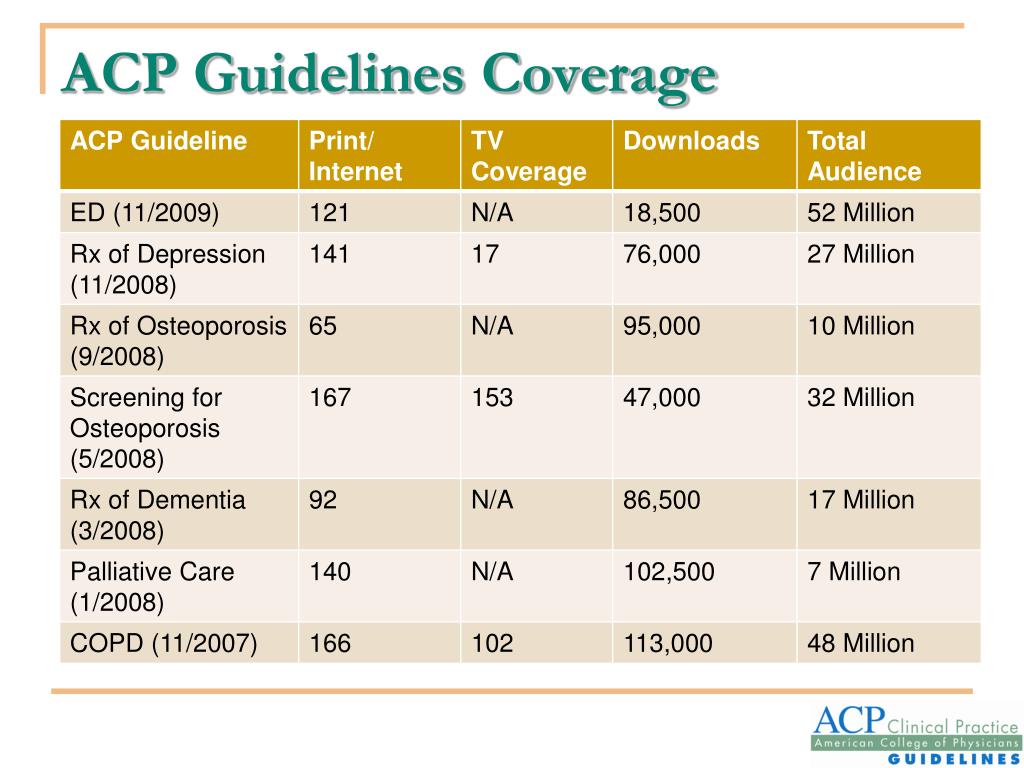 ACP Guidelines Coverage

| ACP Guideline | Print/ Internet | TV Coverage | Downloads | Total Audience |
|---|---|---|---|---|
| ED (11/2009) | 121 | N/A | 18,500 | 52 Million |
| Rx of Depression (11/2008) | 141 | 17 | 76,000 | 27 Million |
| Rx of Osteoporosis (9/2008) | 65 | N/A | 95,000 | 10 Million |
| Screening for Osteoporosis (5/2008) | 167 | 153 | 47,000 | 32 Million |
| Rx of Dementia (3/2008) | 92 | N/A | 86,500 | 17 Million |
| Palliative Care (1/2008) | 140 | N/A | 102,500 | 7 Million |
| COPD (11/2007) | 166 | 102 | 113,000 | 48 Million |

ACP Clinical Practice
American College of Physicians
GUIDELINES